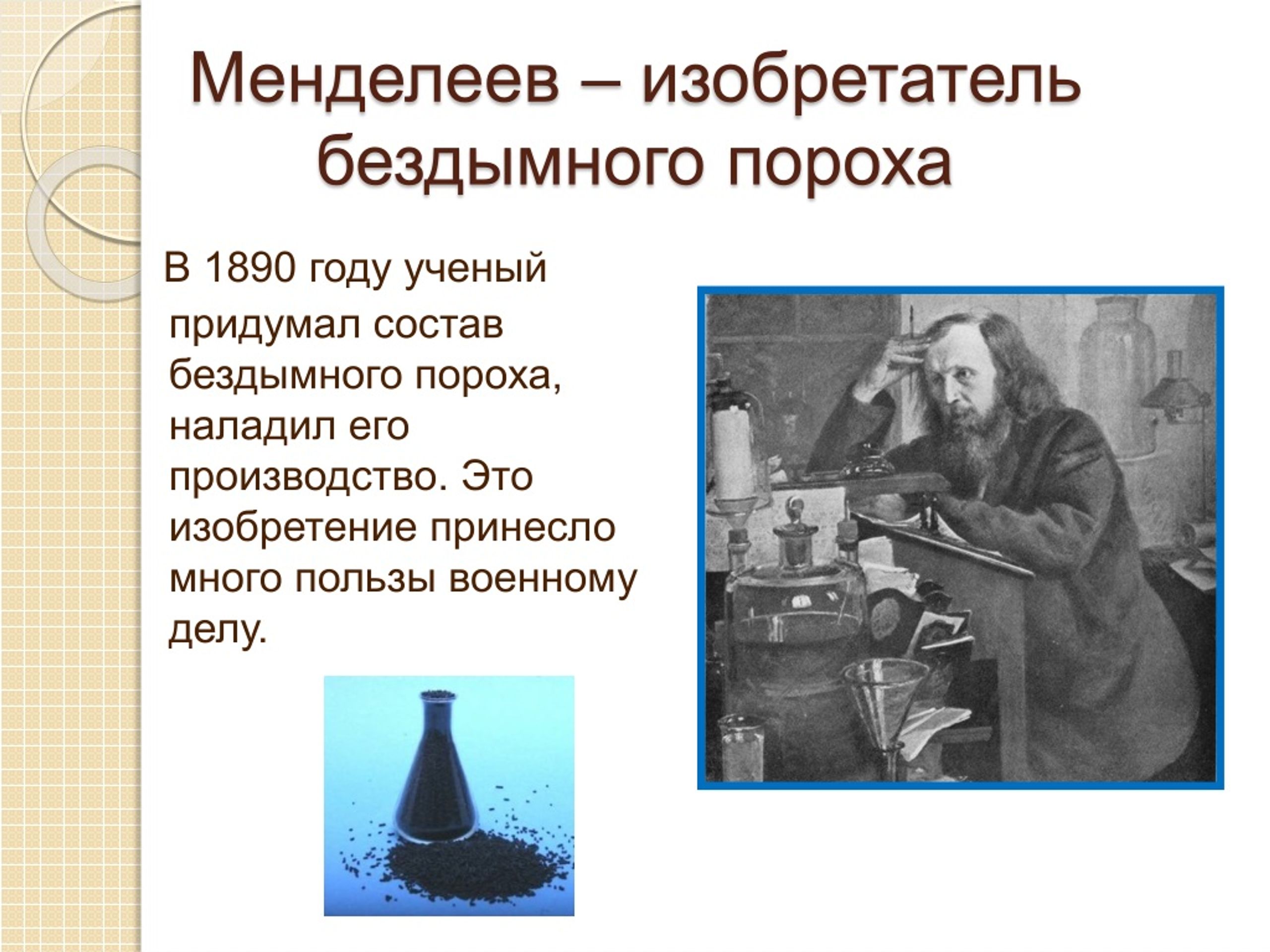 Менделеев – изобретатель бездымного пороха

В 1890 году ученый придумал состав бездымного пороха, наладил его производство. Это изобретение принесло много пользы военному делу.